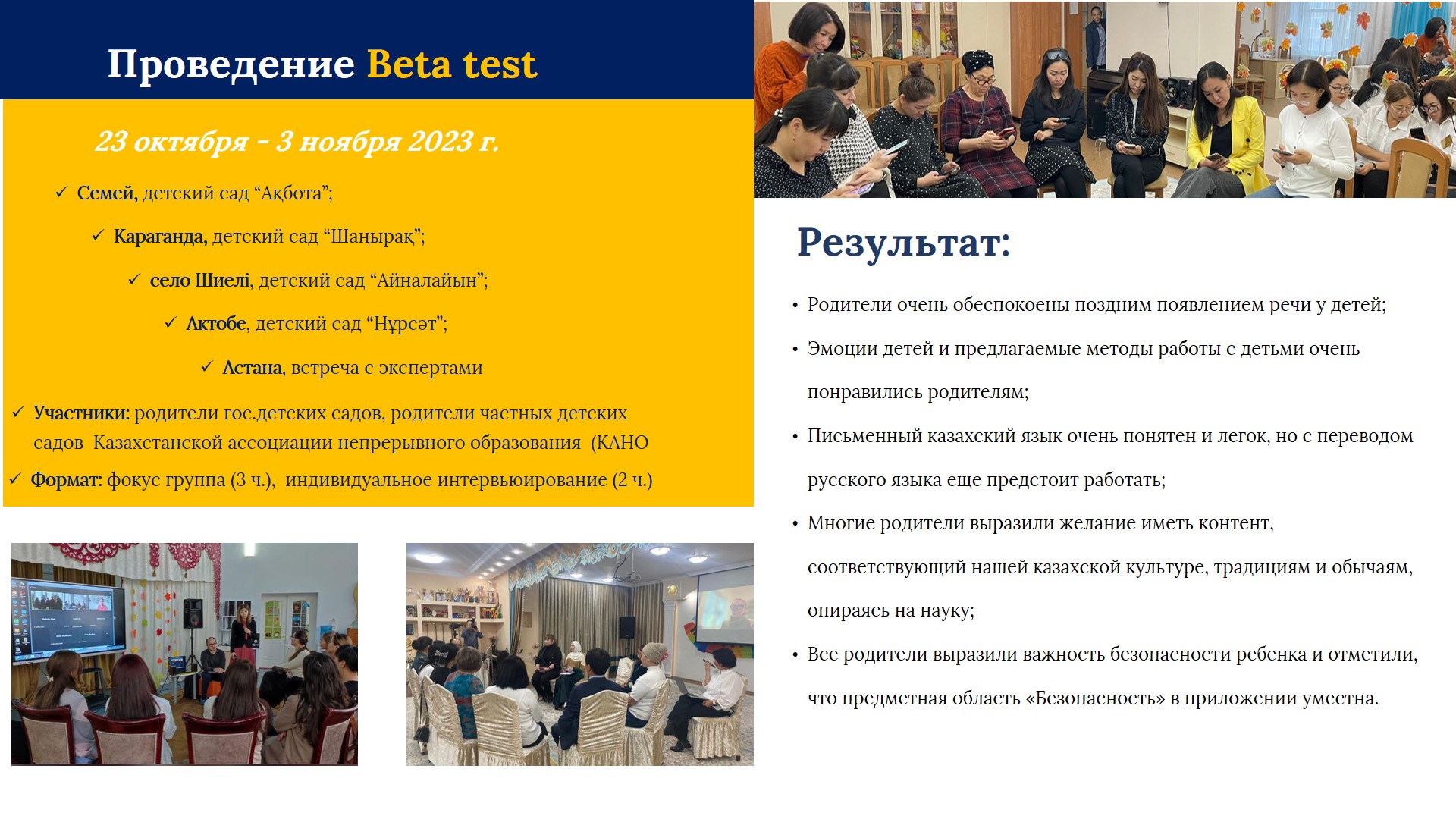 Проведение Beta test

23 октября – 3 ноября 2023 г.

✓ Семей, детский сад “Ақбота”;

✓ Караганда, детский сад “Шаңырақ”;

✓ село Шиелі, детский сад “Айналайын”;

✓ Актобе, детский сад “Нұрсәт”;

✓ Астана, встреча с экспертами

✓ Участники: родители гос.детских садов, родители частных детских садов Казахстанской ассоциации непрерывного образования (КАНО

✓ Формат: фокус группа (3 ч.), индивидуальное интервьюирование (2 ч.)

Результат:

• Родители очень обеспокоены поздним появлением речи у детей;

• Эмоции детей и предлагаемые методы работы с детьми очень понравились родителям;

• Письменный казахский язык очень понятен и легок, но с переводом русского языка еще предстоит работать;

• Многие родители выразили желание иметь контент, соответствующий нашей казахской культуре, традициям и обычаям, опираясь на науку;

• Все родители выразили важность безопасности ребенка и отметили, что предметная область «Безопасность» в приложении уместна.